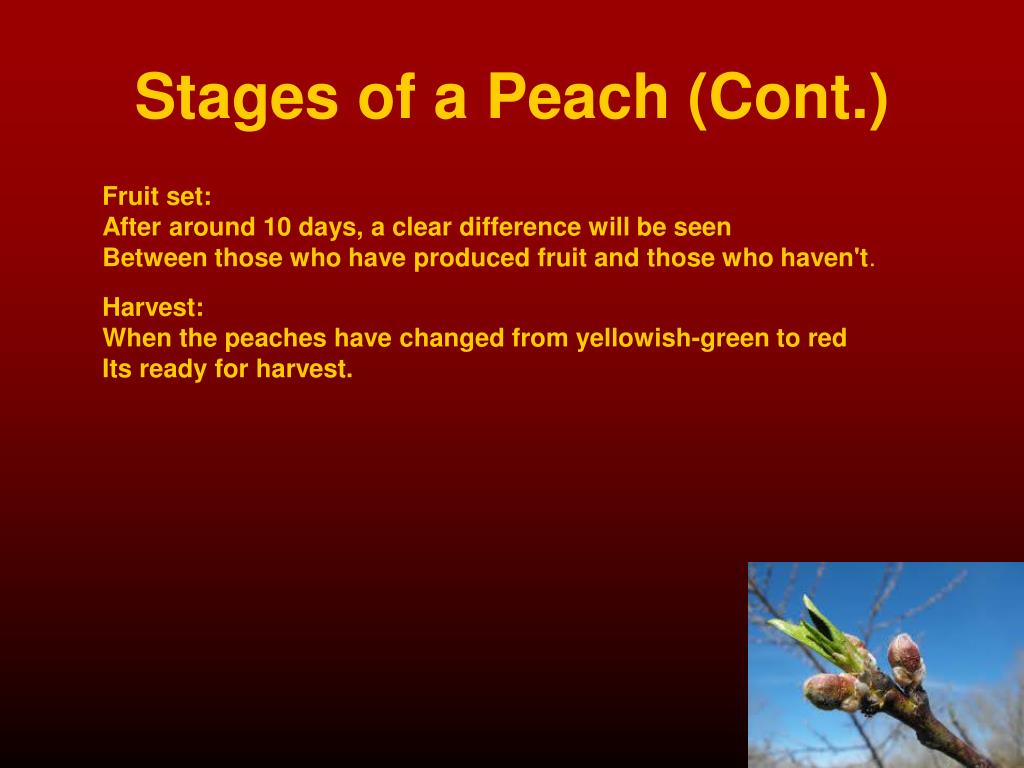 Stages of a Peach (Cont.)

Fruit set:
After around 10 days, a clear difference will be seen
Between those who have produced fruit and those who haven't.

Harvest:
When the peaches have changed from yellowish-green to red
Its ready for harvest.